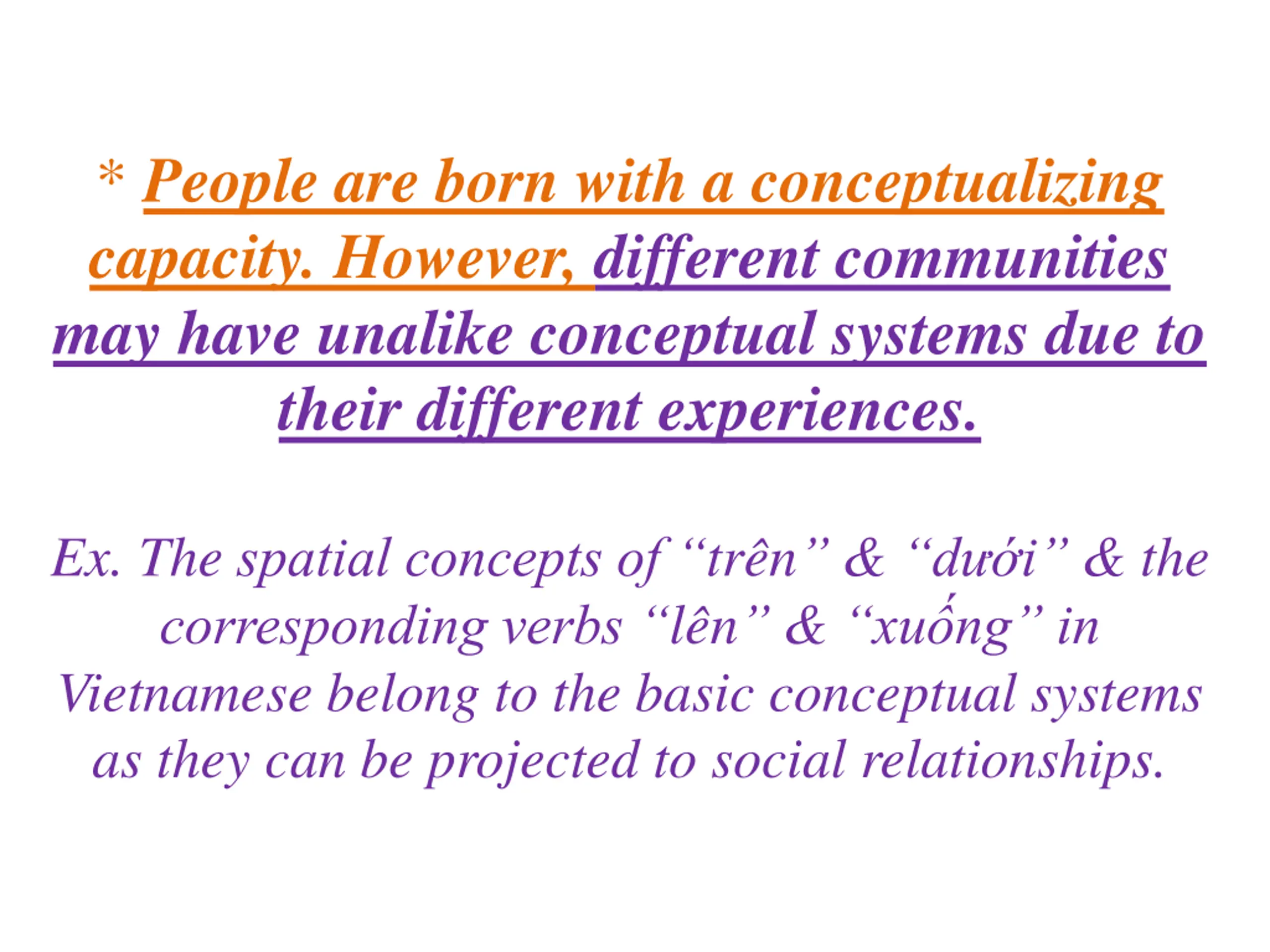 * People are born with a conceptualizing capacity. However, different communities may have unalike conceptual systems due to their different experiences.

Ex. The spatial concepts of “trên” & “dưới” & the corresponding verbs “lên” & “xuống” in Vietnamese belong to the basic conceptual systems as they can be projected to social relationships.